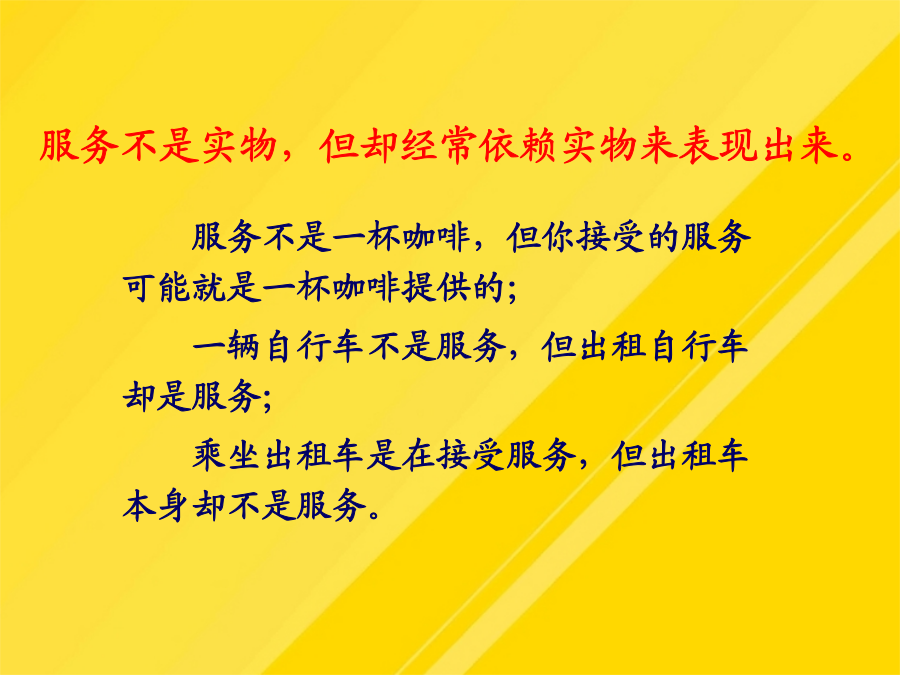 服务不是实物，但却经常依赖实物来表现出来。

服务不是一杯咖啡，但你接受的服务可能就是一杯咖啡提供的；

一辆自行车不是服务，但出租自行车却是服务；

乘坐出租车是在接受服务，但出租车本身却不是服务。